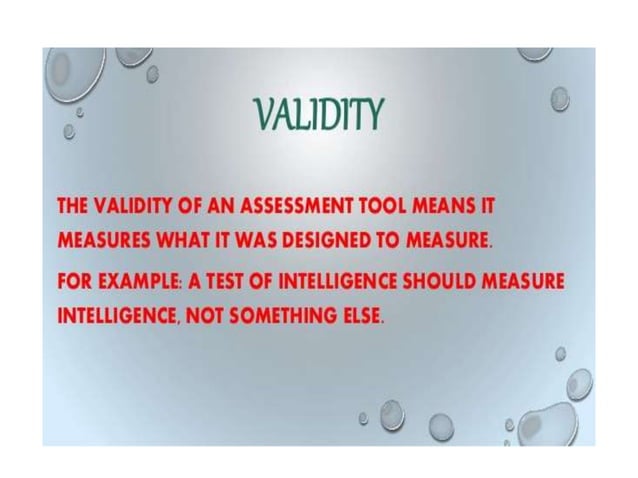 VALIDITY

THE VALIDITY OF AN ASSESSMENT TOOL MEANS IT MEASURES WHAT IT WAS DESIGNED TO MEASURE.

FOR EXAMPLE: A TEST OF INTELLIGENCE SHOULD MEASURE INTELLIGENCE, NOT SOMETHING ELSE.